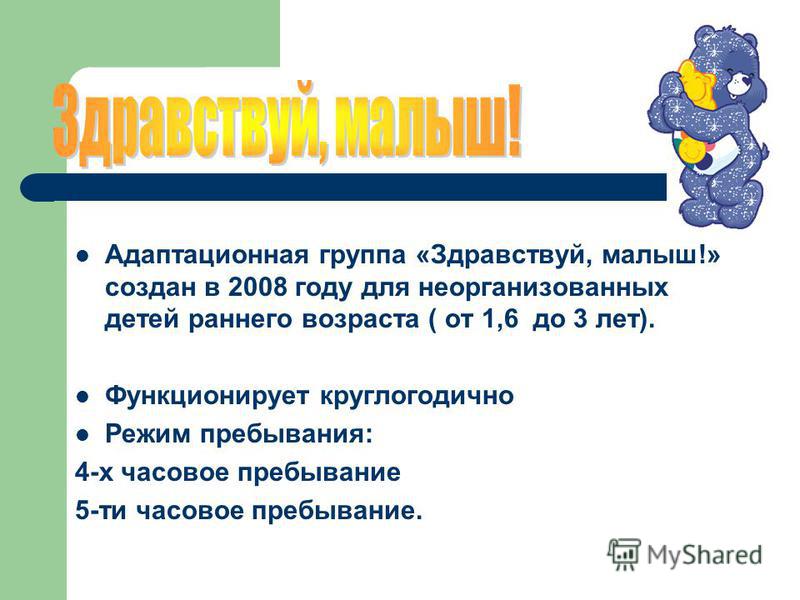 Здравствуй, малыш!

- Адаптационная группа «Здравствуй, малыш!» создан в 2008 году для неорганизованных детей раннего возраста ( от 1,6 до 3 лет).

- Функционирует круглогодично
- Режим пребывания:

4-х часовое пребывание

5-ти часовое пребывание.

MyShared